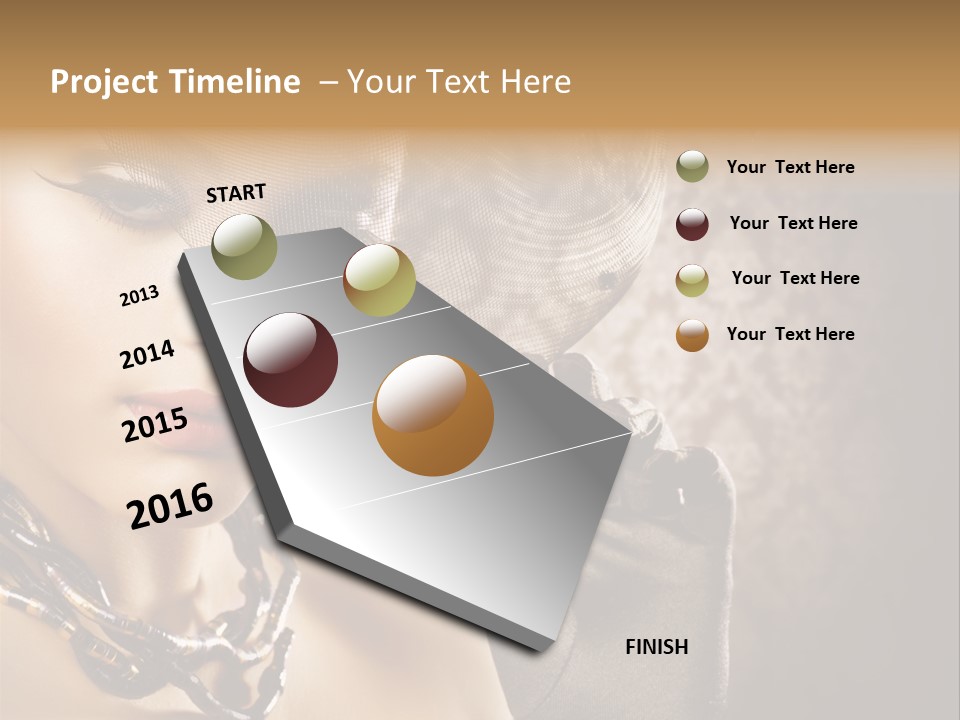 Project Timeline – Your Text Here

START

2013

2014

2015

2016

FINISH

Your Text Here

Your Text Here

Your Text Here

Your Text Here